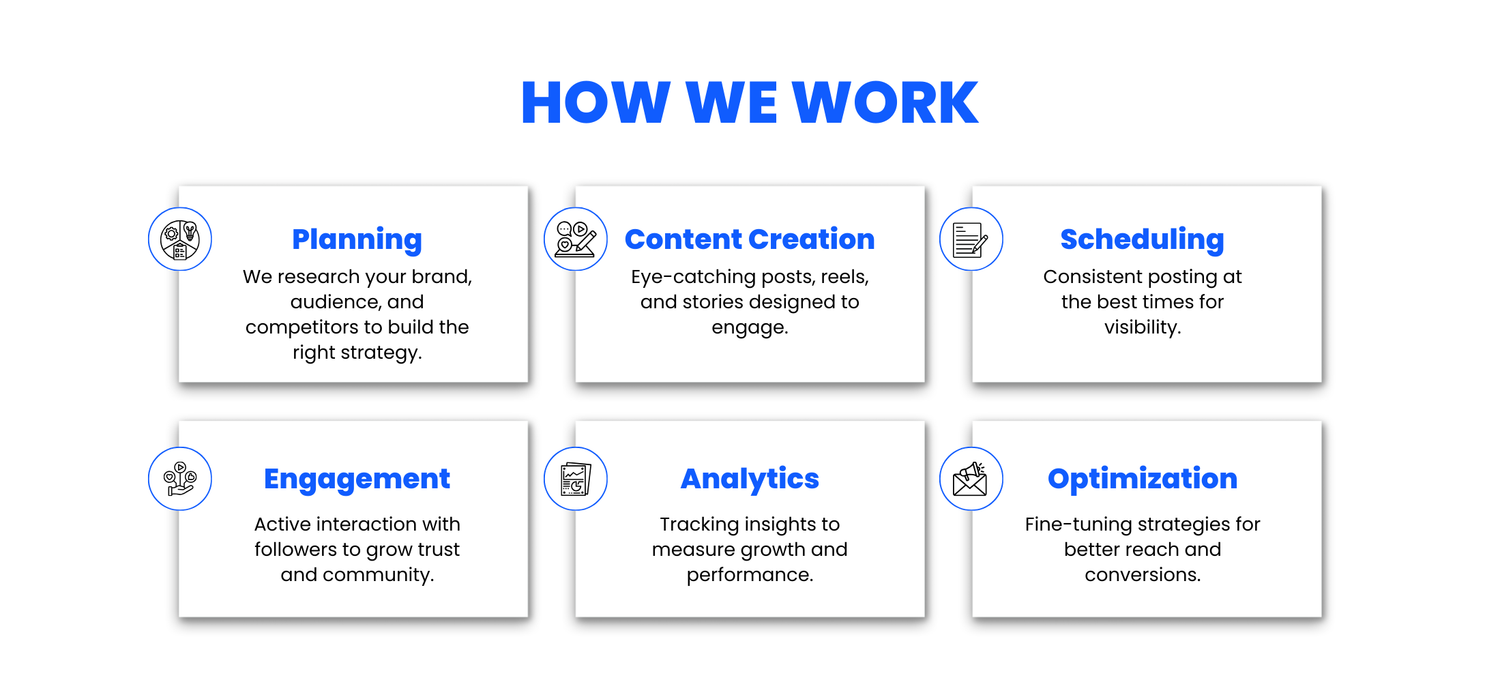 HOW WE WORK

Planning

We research your brand, audience, and competitors to build the right strategy.

Content Creation

Eye-catching posts, reels, and stories designed to engage.

Scheduling

Consistent posting at the best times for visibility.

Engagement

Active interaction with followers to grow trust and community.

Analytics

Tracking insights to measure growth and performance.

Optimization

Fine-tuning strategies for better reach and conversions.